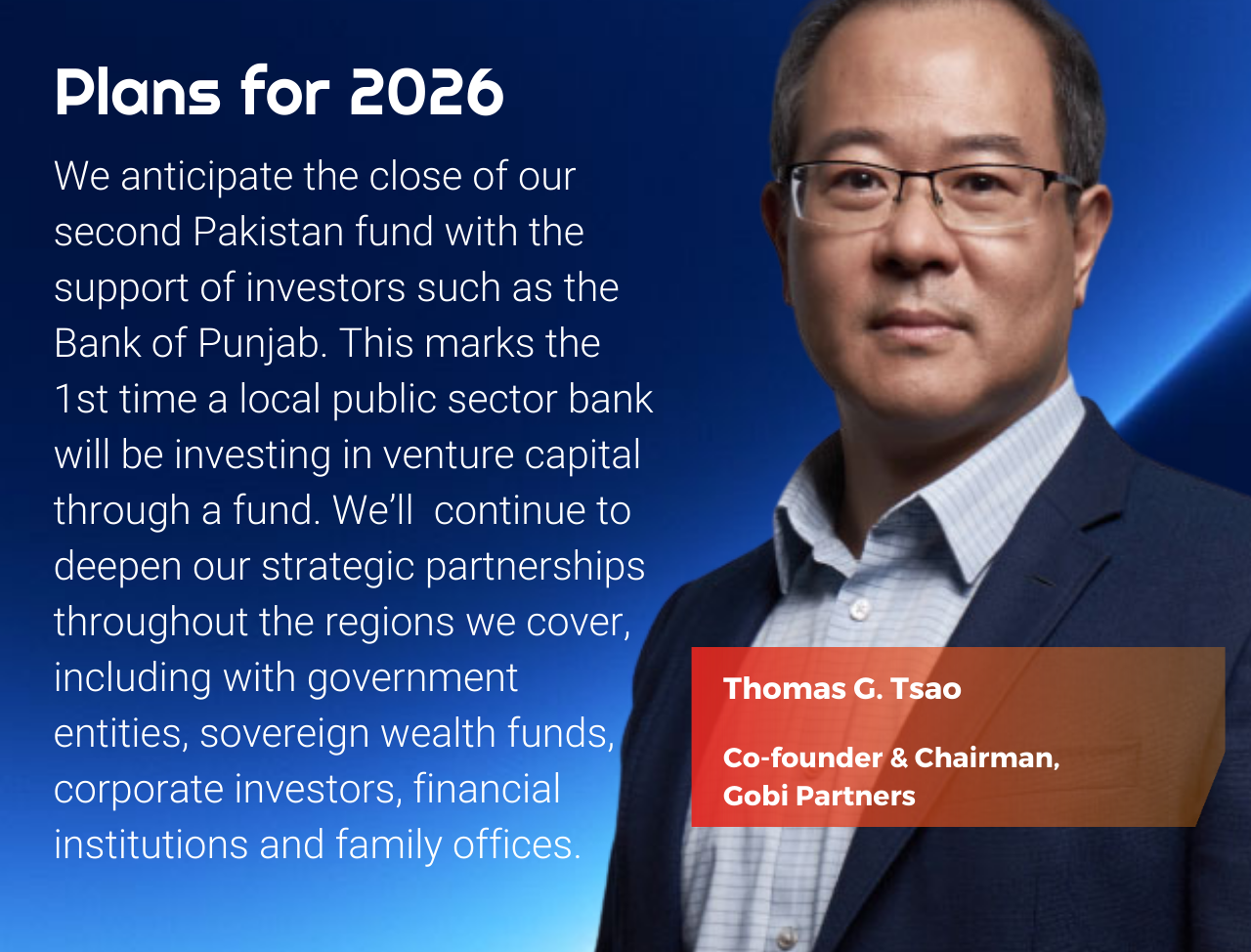 Plans for 2026

We anticipate the close of our second Pakistan fund with the support of investors such as the Bank of Punjab. This marks the 1st time a local public sector bank will be investing in venture capital through a fund. We'll continue to deepen our strategic partnerships throughout the regions we cover, including with government entities, sovereign wealth funds, corporate investors, financial institutions and family offices.

Thomas G. Tsao

Co-founder & Chairman, Gobi Partners